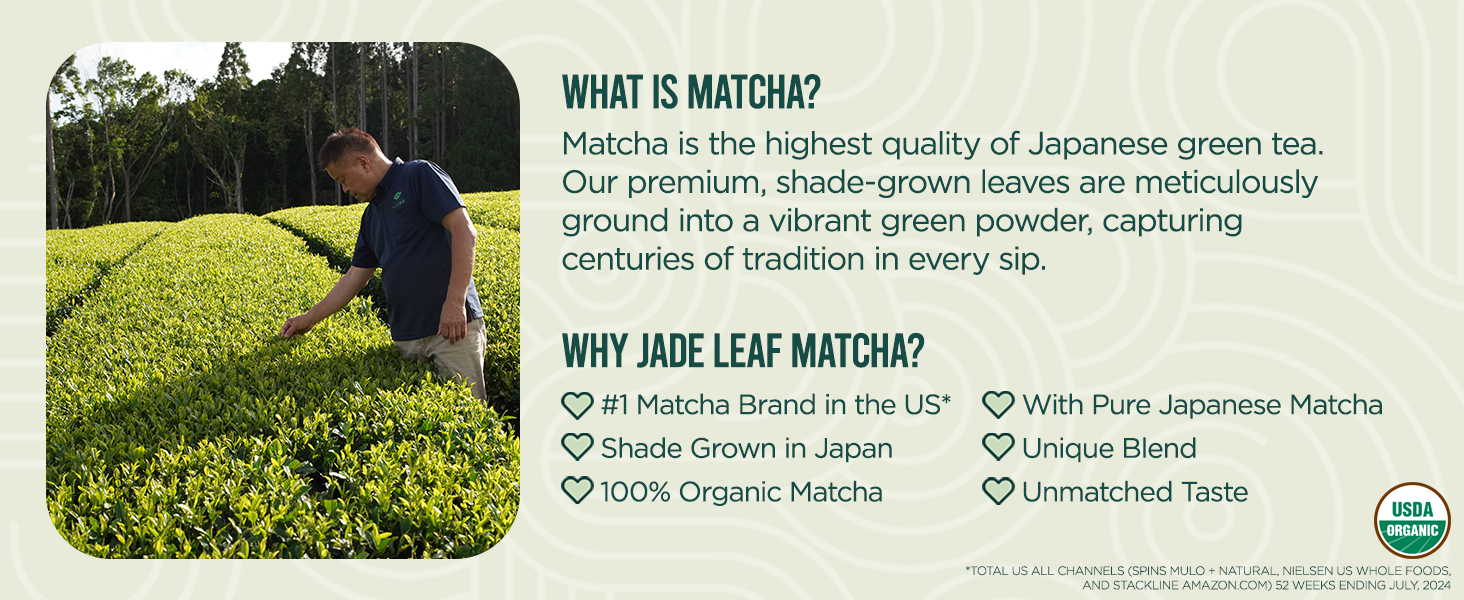 WHAT IS MATCHA?

Matcha is the highest quality of Japanese green tea. Our premium, shade-grown leaves are meticulously ground into a vibrant green powder, capturing centuries of tradition in every sip.

WHY JADE LEAF MATCHA?

#1 Matcha Brand in the US*
Shade Grown in Japan
100% Organic Matcha

With Pure Japanese Matcha
Unique Blend
Unmatched Taste

USDA ORGANIC

*TOTAL US ALL CHANNELS (SPINS MULO + NATURAL, NIELSEN US WHOLE FOODS, AND STACKLINE AMAZON.COM) 52 WEEKS ENDING JULY, 2024